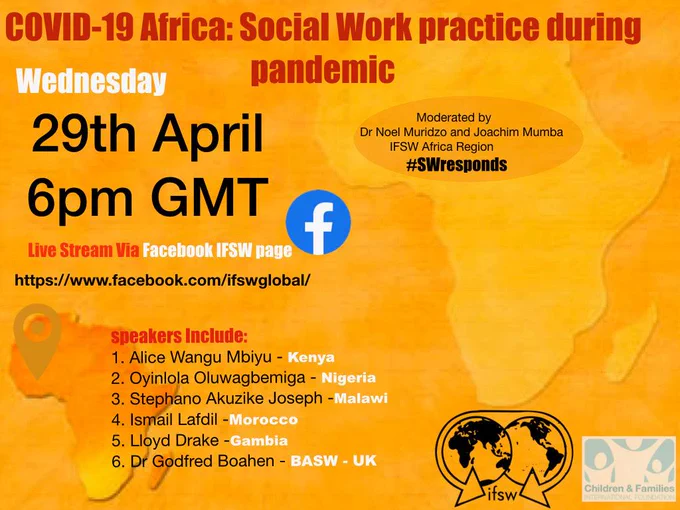 COVID-19 Africa: Social Work practice during pandemic

Wednesday

29th April
6pm GMT

Moderated by
Dr Noel Muridzo and Joachim Mumba
IFSW Africa Region
#SWresponds

Live Stream Via Facebook IFSW page

https://www.facebook.com/ifswglobal/

speakers Include:
1. Alice Wangu Mbiyu - Kenya
2. Oyinlola Oluwagbemiga - Nigeria
3. Stephano Akuzike Joseph -Malawi
4. Ismail Lafdil -Morocco
5. Lloyd Drake -Gambia
6. Dr Godfred Boahen - BASW - UK

ifsw

Children & Families
INTERNATIONAL FOUNDATION